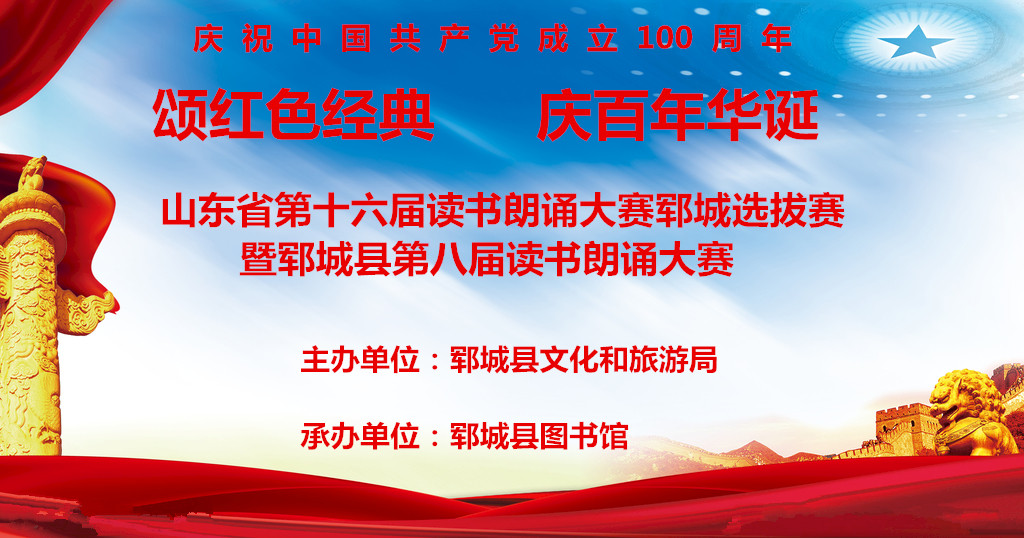 庆祝中国共产党成立100周年

颂红色经典　庆百年华诞

山东省第十六届读书朗诵大赛郓城选拔赛
暨郓城县第八届读书朗诵大赛

主办单位：郓城县文化和旅游局

承办单位：郓城县图书馆